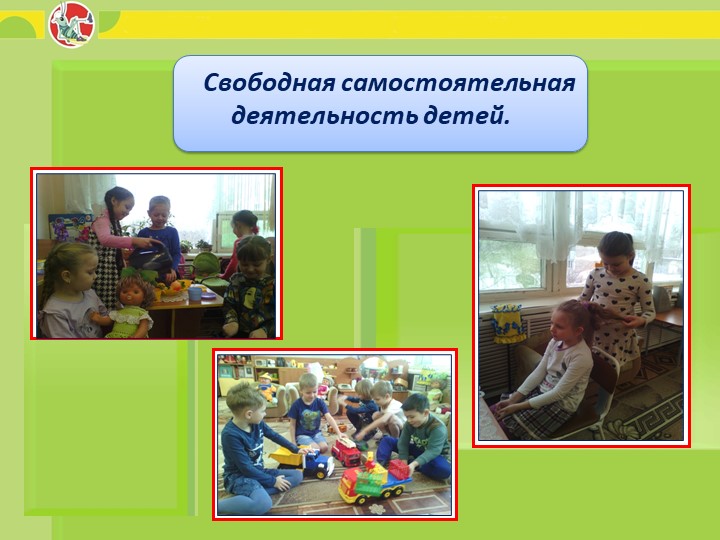 Свободная самостоятельная деятельность детей.